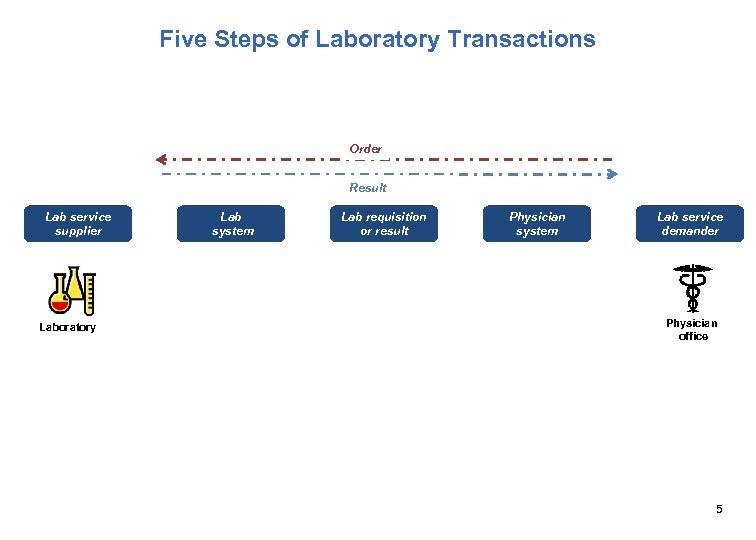 Five Steps of Laboratory Transactions

Order

Result

Lab service supplier

Lab system

Lab requisition or result

Physician system

Lab service demander

Laboratory

Physician office

5